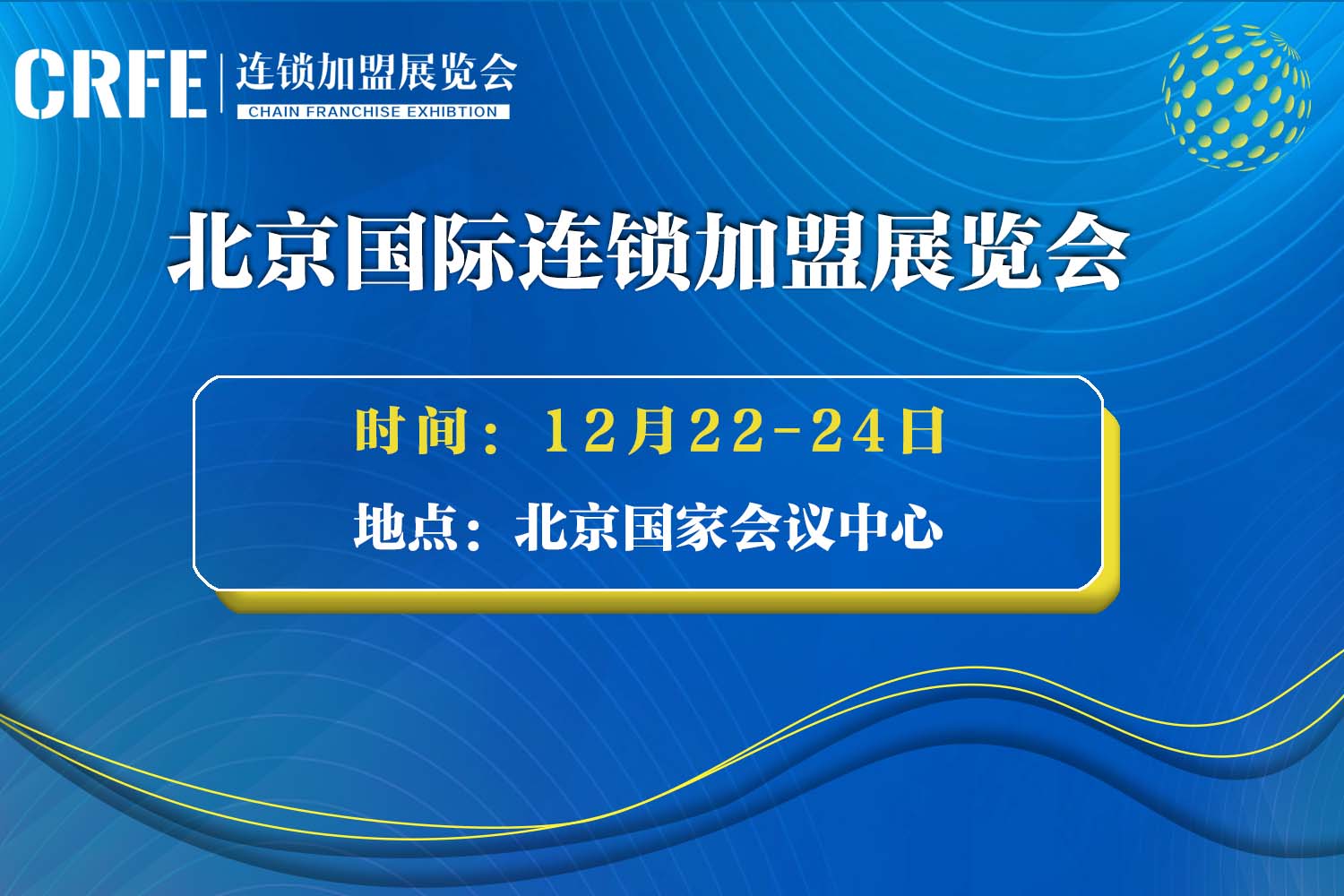 CRFE 连锁加盟展览会
CHAIN FRANCHISE EXHIBTION

北京国际连锁加盟展览会

时间：12月22-24日

地点：北京国家会议中心